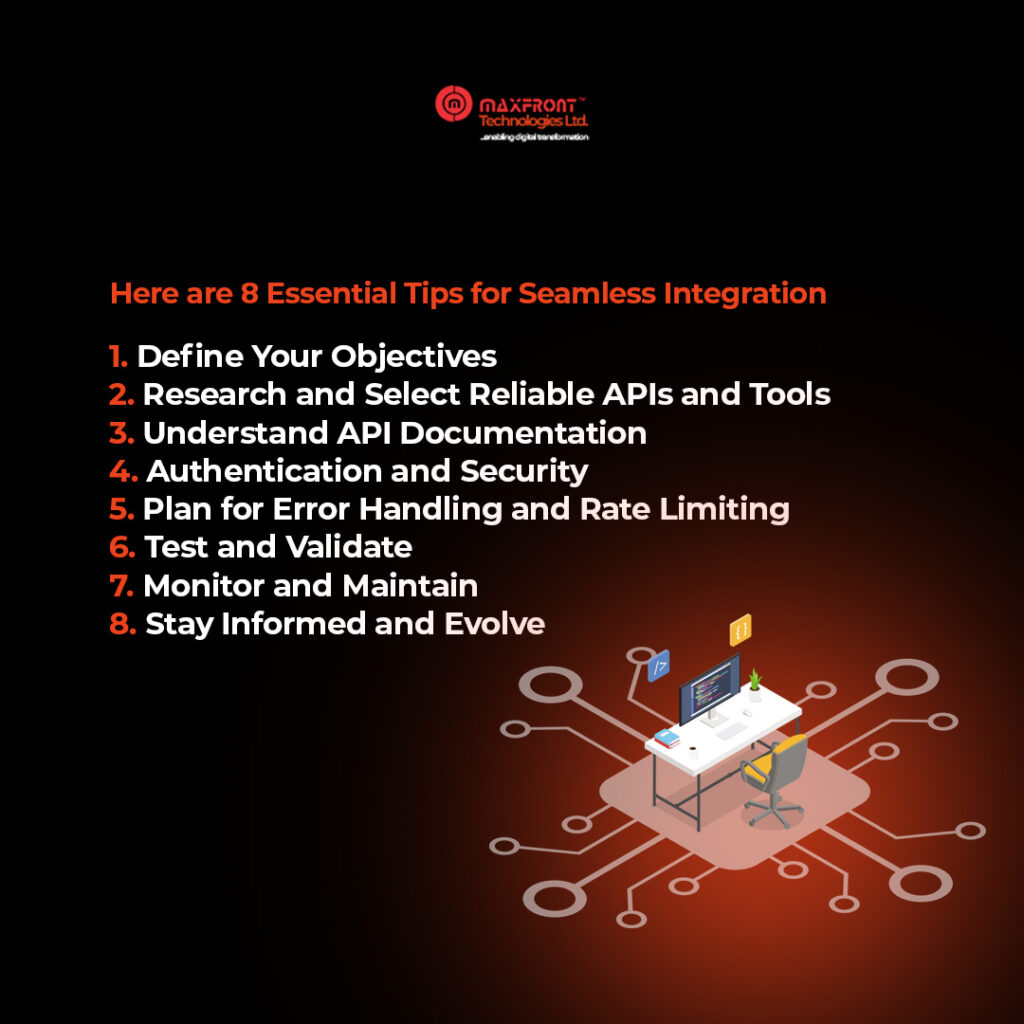 MAXFRONT™
Technologies Ltd.
...enabling digital transformation

Here are 8 Essential Tips for Seamless Integration

1. Define Your Objectives
2. Research and Select Reliable APIs and Tools
3. Understand API Documentation
4. Authentication and Security
5. Plan for Error Handling and Rate Limiting
6. Test and Validate
7. Monitor and Maintain
8. Stay Informed and Evolve

{}

/>